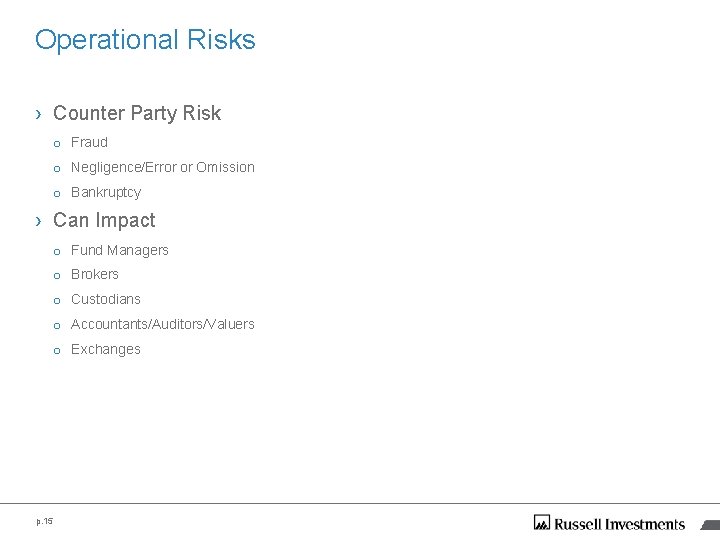 Operational Risks

› Counter Party Risk

o Fraud

o Negligence/Error or Omission

o Bankruptcy

› Can Impact

o Fund Managers

o Brokers

o Custodians

o Accountants/Auditors/Valuers

o Exchanges

p.15

Russell Investments